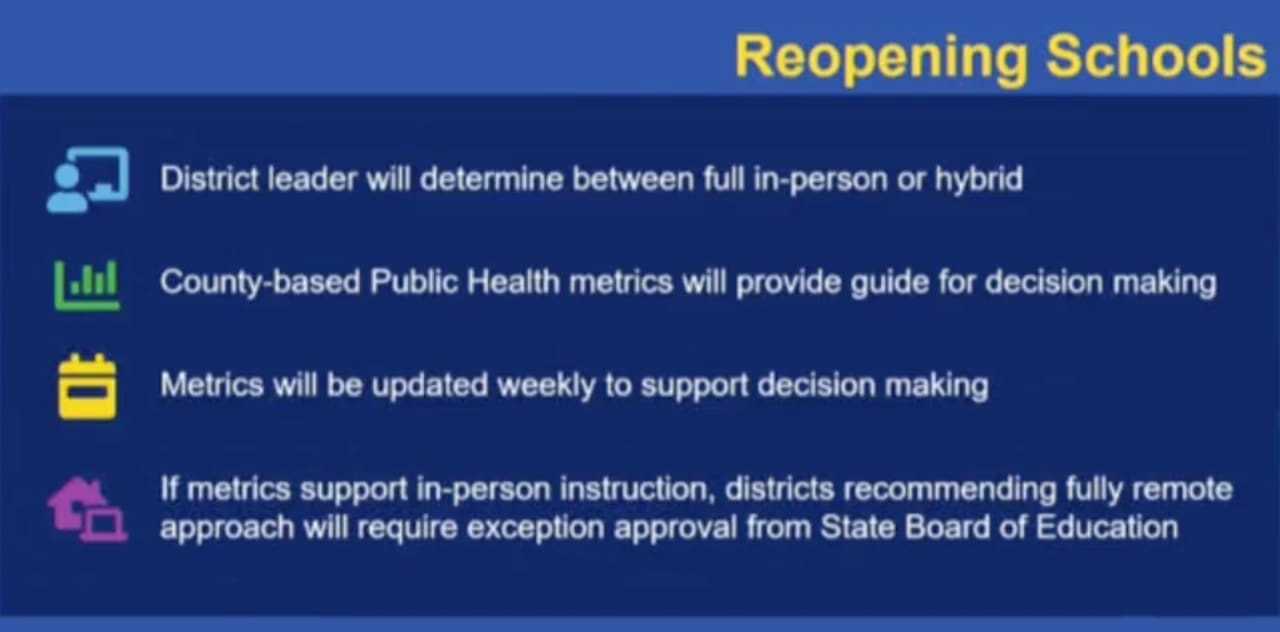 Reopening Schools

District leader will determine between full in-person or hybrid

County-based Public Health metrics will provide guide for decision making

Metrics will be updated weekly to support decision making

If metrics support in-person instruction, districts recommending fully remote approach will require exception approval from State Board of Education